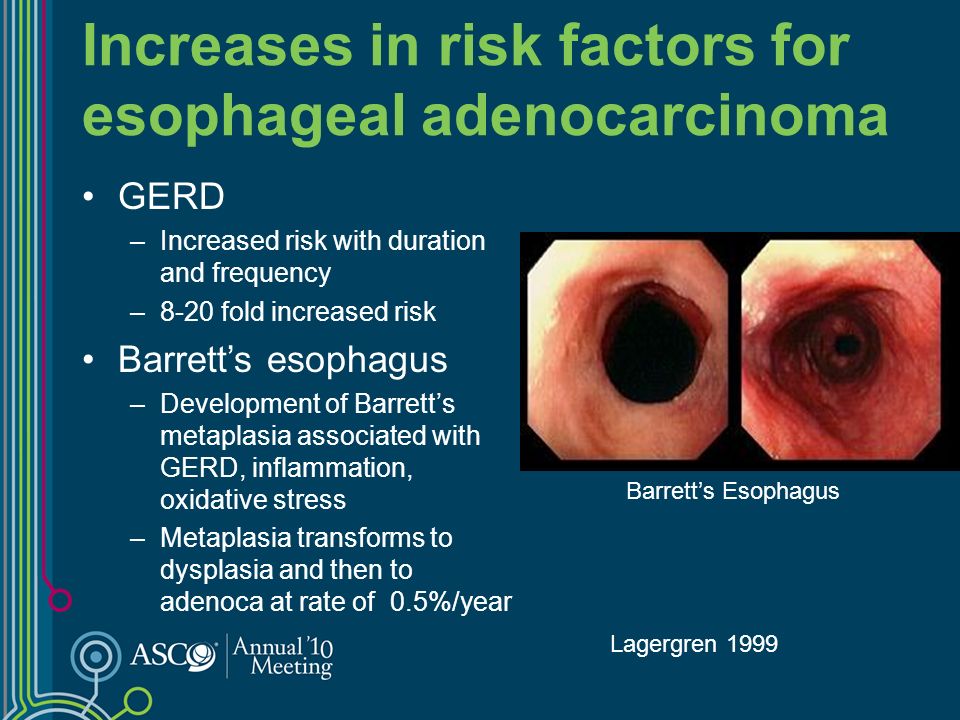 Increases in risk factors for esophageal adenocarcinoma

• GERD
– Increased risk with duration and frequency
– 8-20 fold increased risk
• Barrett's esophagus
– Development of Barrett's metaplasia associated with GERD, inflammation, oxidative stress
– Metaplasia transforms to dysplasia and then to adenoca at rate of 0.5%/year

Barrett's Esophagus

Lagergren 1999

ASCO Annual '10 Meeting